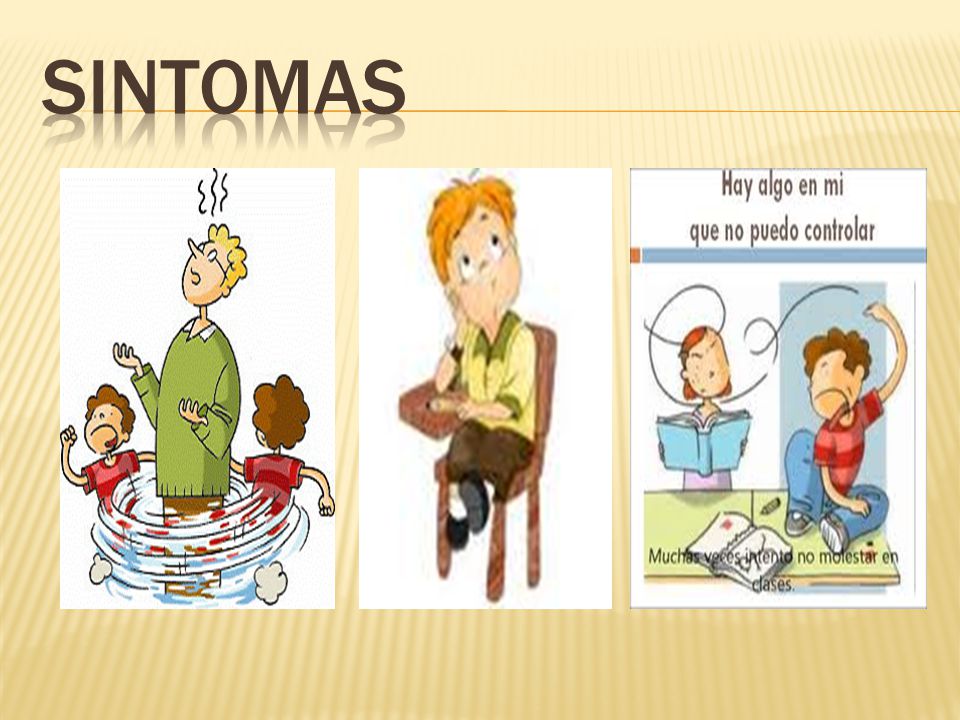 SINTOMAS

Hay algo en mi
que no puedo controlar

Muchas veces intento no molestar en clases.